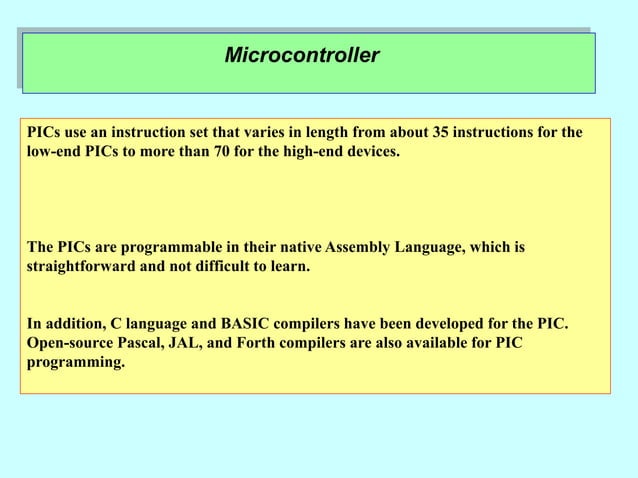 Microcontroller

PICs use an instruction set that varies in length from about 35 instructions for the low-end PICs to more than 70 for the high-end devices.

The PICs are programmable in their native Assembly Language, which is straightforward and not difficult to learn.

In addition, C language and BASIC compilers have been developed for the PIC. Open-source Pascal, JAL, and Forth compilers are also available for PIC programming.